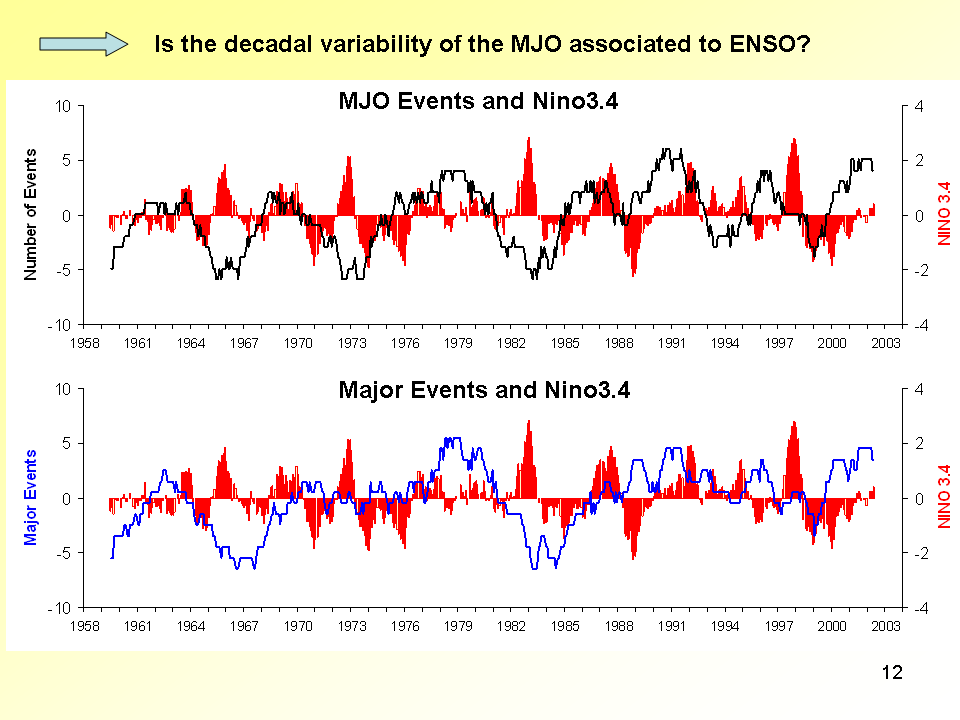 Is the decadal variability of the MJO associated to ENSO?

MJO Events and Nino3.4

Number of Events

10
5
0
-5
-10

4
2
0
-2
-4

NINO 3.4

1958 1961 1964 1967 1970 1973 1976 1979 1982 1985 1988 1991 1994 1997 2000 2003

Major Events and Nino3.4

Major Events

10
5
0
-5
-10

4
2
0
-2
-4

NINO 3.4

1958 1961 1964 1967 1970 1973 1976 1979 1982 1985 1988 1991 1994 1997 2000 2003

12